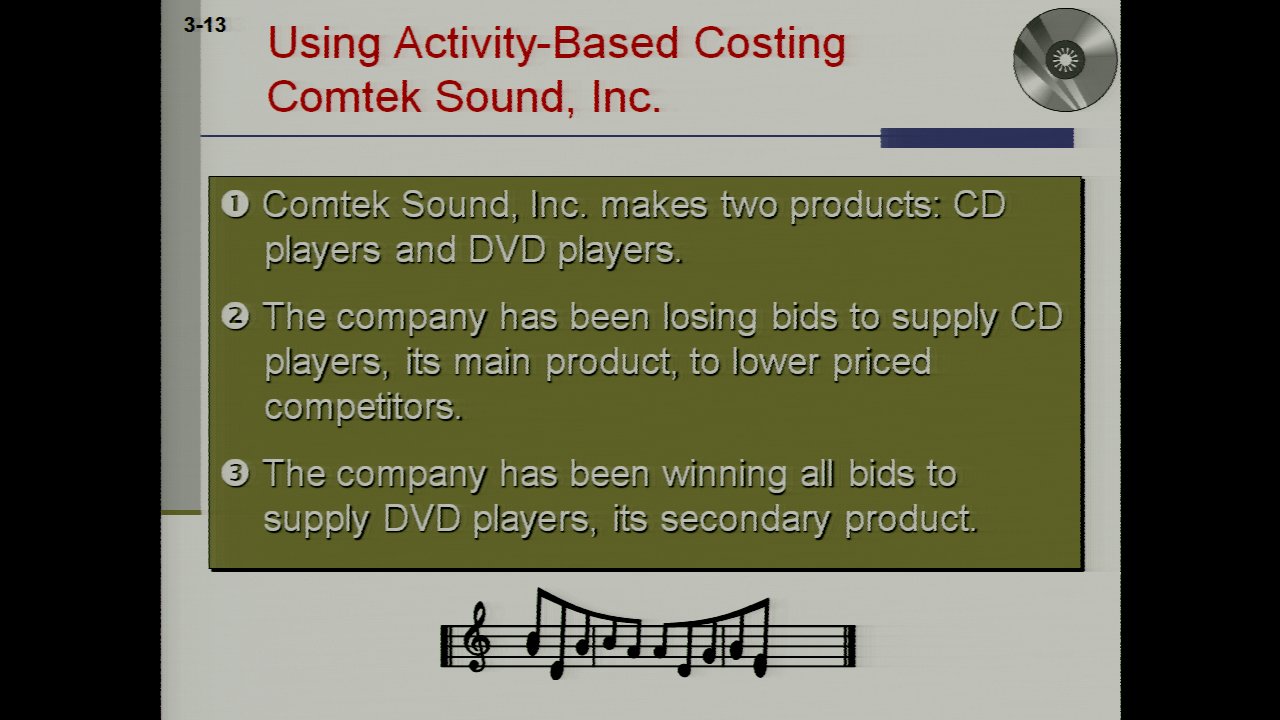 3-13

Using Activity-Based Costing
Comtek Sound, Inc.

❶ Comtek Sound, Inc. makes two products: CD players and DVD players.

❷ The company has been losing bids to supply CD players, its main product, to lower priced competitors.

❸ The company has been winning all bids to supply DVD players, its secondary product.